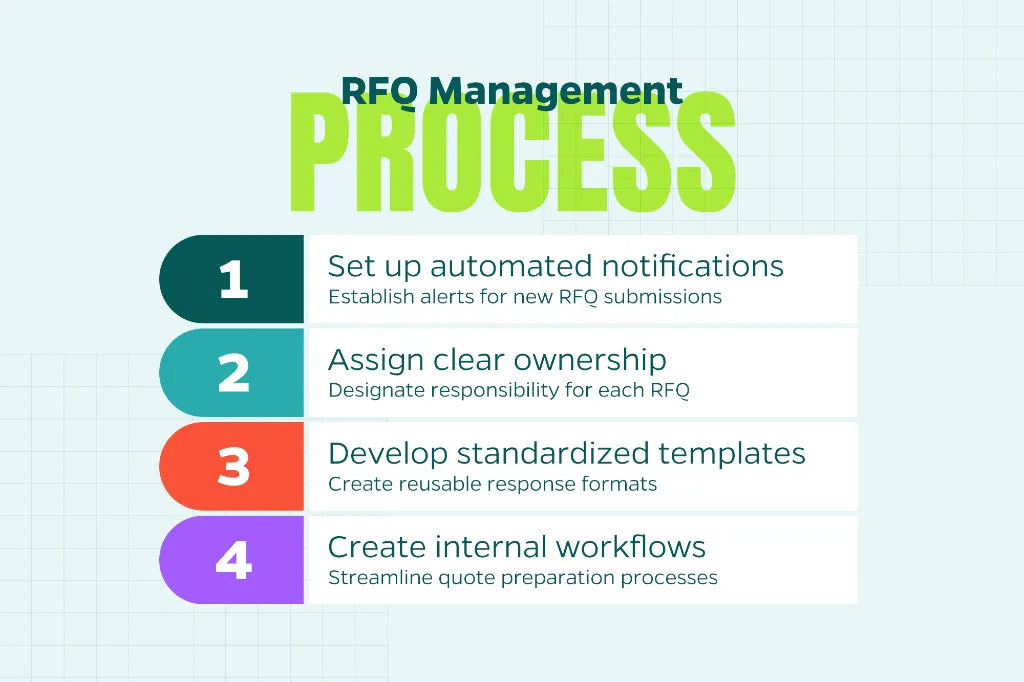 RFQ Management
PROCESS

1
Set up automated notifications
Establish alerts for new RFQ submissions

2
Assign clear ownership
Designate responsibility for each RFQ

3
Develop standardized templates
Create reusable response formats

4
Create internal workflows
Streamline quote preparation processes